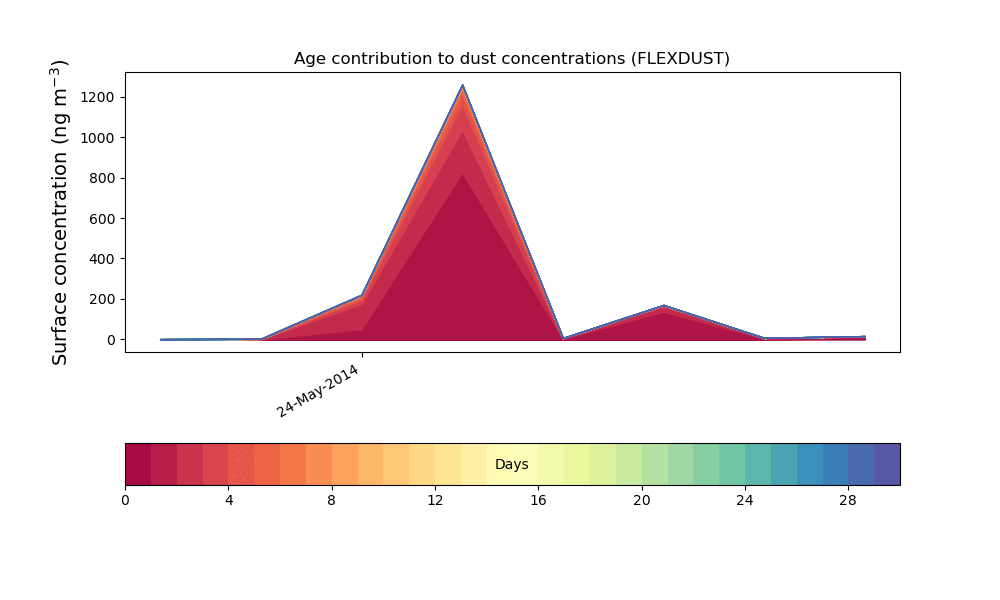 Age contribution to dust concentrations (FLEXDUST)

Surface concentration (ng m$^{-3}$)

1200
1000
800
600
400
200
0

24-May-2014

Days

0
4
8
12
16
20
24
28